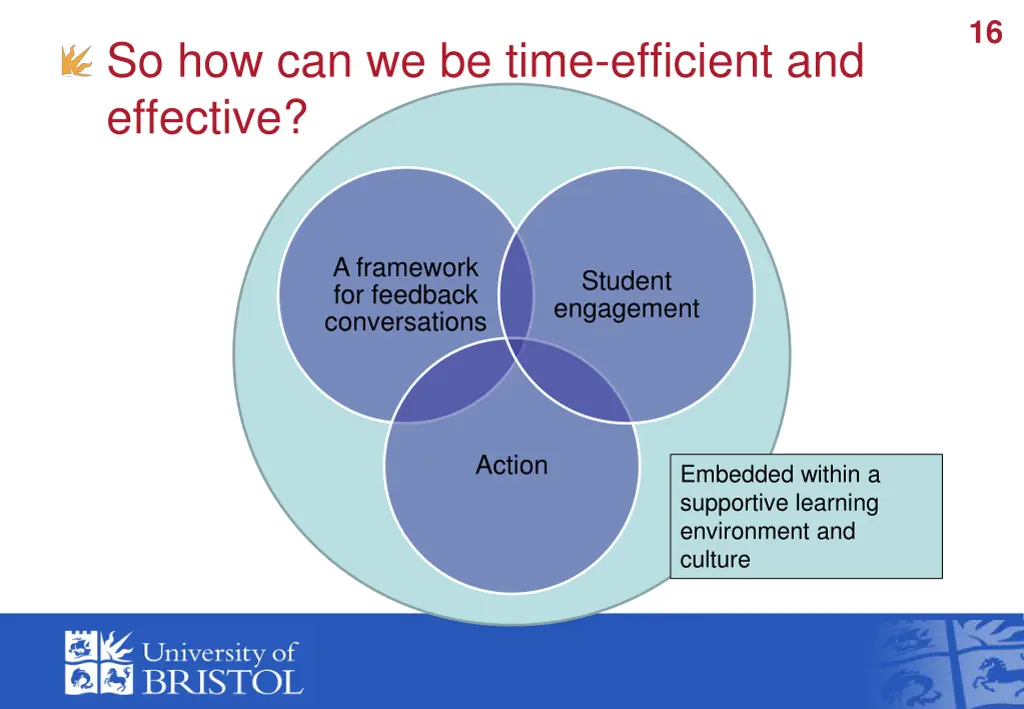 16

So how can we be time-efficient and effective?

A framework for feedback conversations

Student engagement

Action

Embedded within a supportive learning environment and culture

University of BRISTOL